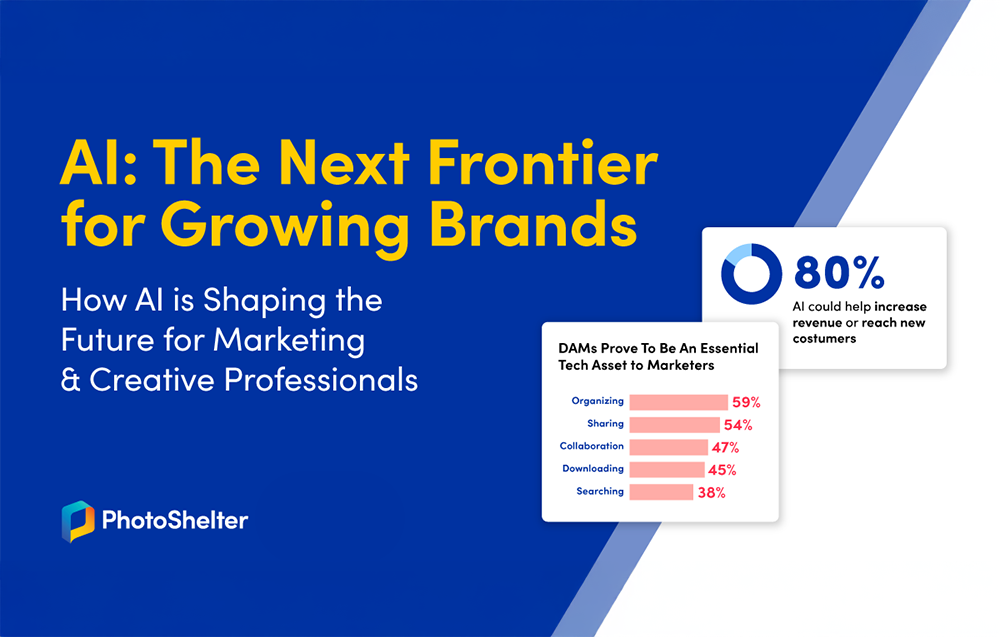 AI: The Next Frontier for Growing Brands

How AI is Shaping the Future for Marketing & Creative Professionals

PhotoShelter

80%
AI could help increase revenue or reach new costumers

DAMs Prove To Be An Essential Tech Asset to Marketers

Organizing 59%
Sharing 54%
Collaboration 47%
Downloading 45%
Searching 38%